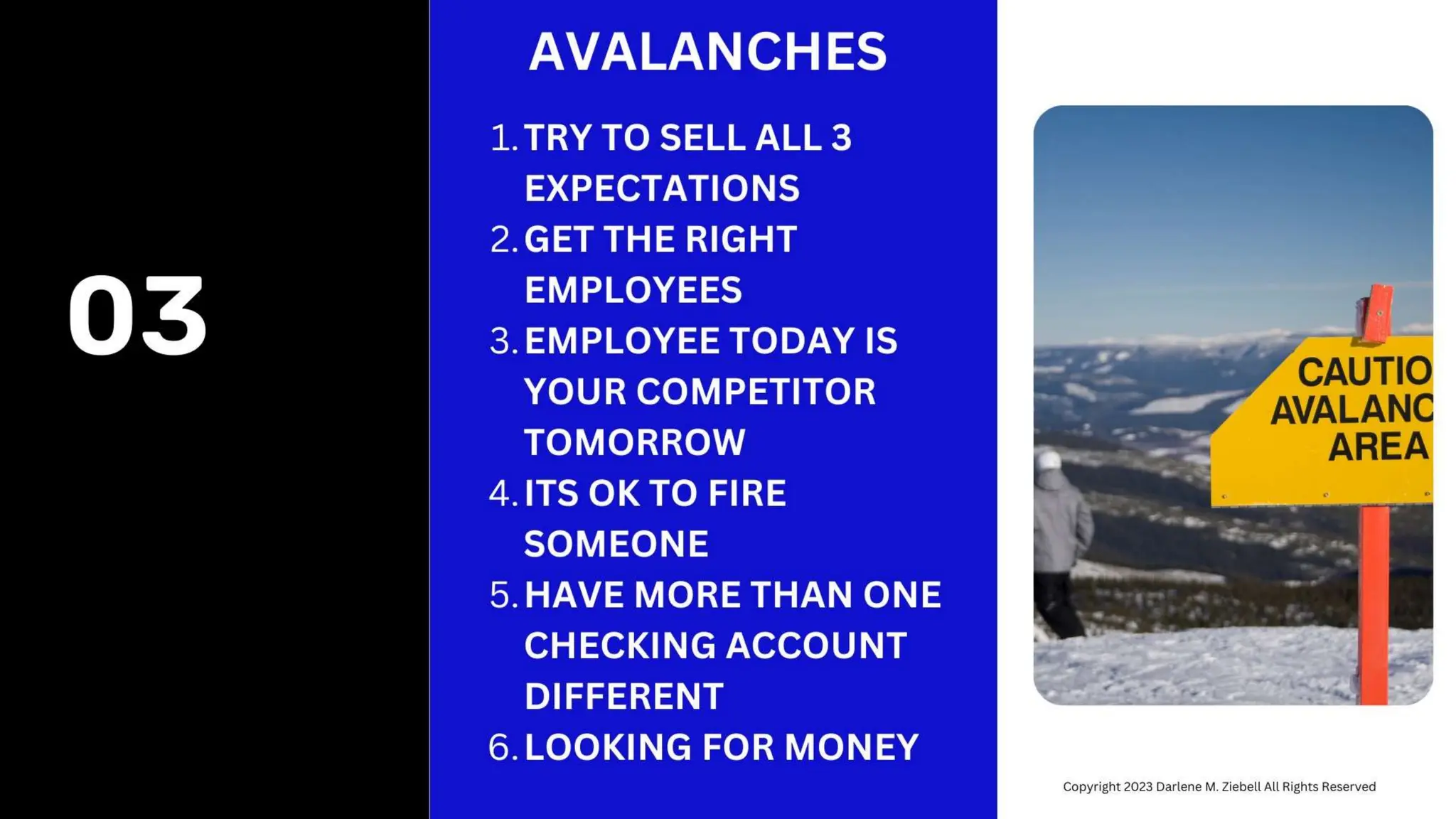 03

AVALANCHES

1. TRY TO SELL ALL 3 EXPECTATIONS
2. GET THE RIGHT EMPLOYEES
3. EMPLOYEE TODAY IS YOUR COMPETITOR TOMORROW
4. ITS OK TO FIRE SOMEONE
5. HAVE MORE THAN ONE CHECKING ACCOUNT DIFFERENT
6. LOOKING FOR MONEY

CAUTIO
AVALANC
AREA

Copyright 2023 Darlene M. Ziebell All Rights Reserved